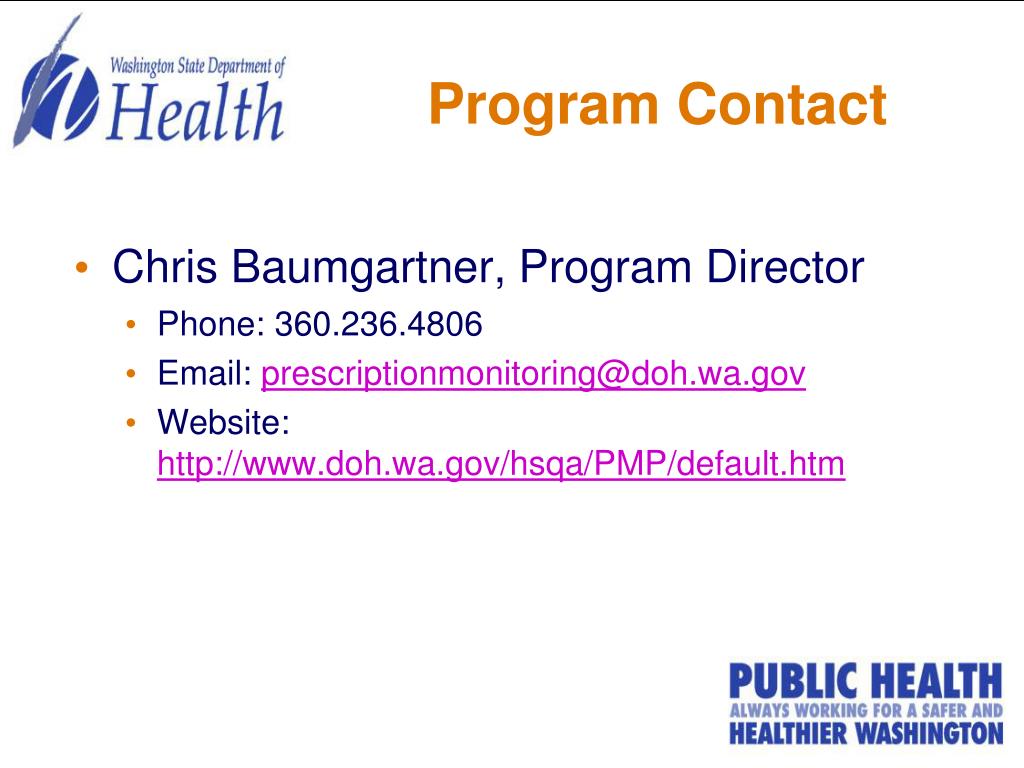 Washington State Department of
Health

Program Contact

• Chris Baumgartner, Program Director
  • Phone: 360.236.4806
  • Email: prescriptionmonitoring@doh.wa.gov
  • Website: http://www.doh.wa.gov/hsqa/PMP/default.htm

PUBLIC HEALTH
ALWAYS WORKING FOR A SAFER AND
HEALTHIER WASHINGTON